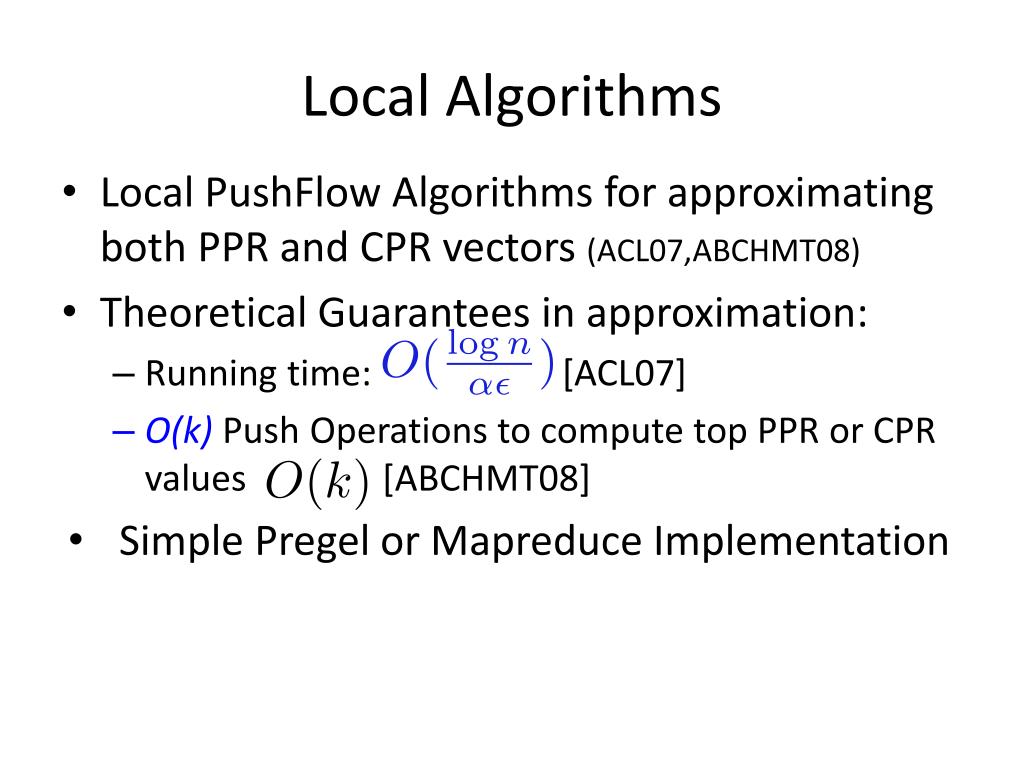 Local Algorithms

• Local PushFlow Algorithms for approximating both PPR and CPR vectors (ACL07,ABCHMT08)

• Theoretical Guarantees in approximation:
– Running time: $O(\frac{\log n}{\alpha\epsilon})$ [ACL07]
– O(k) Push Operations to compute top PPR or CPR values $O(k)$ [ABCHMT08]

• Simple Pregel or Mapreduce Implementation